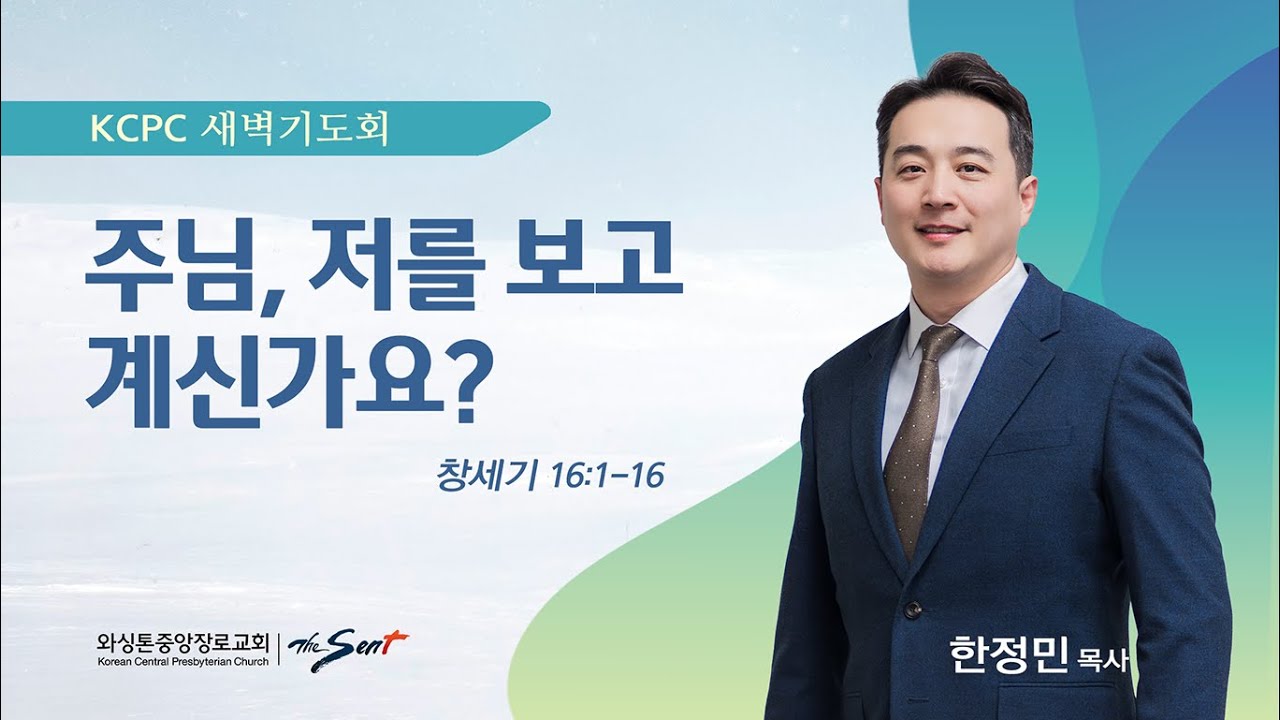 KCPC 새벽기도회

주님, 저를 보고 계신가요?

창세기 16:1-16

와싱톤중앙장로교회
Korean Central Presbyterian Church

The Sent

한정민 목사